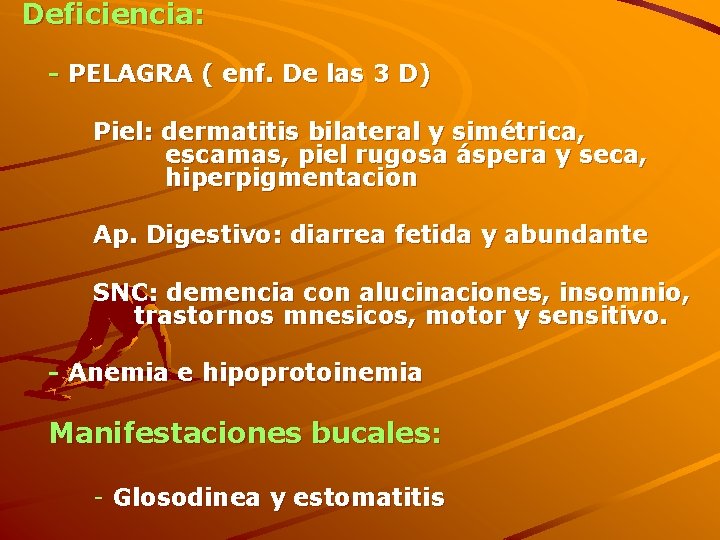 Deficiencia:

- PELAGRA ( enf. De las 3 D)

Piel: dermatitis bilateral y simétrica, escamas, piel rugosa áspera y seca, hiperpigmentacion

Ap. Digestivo: diarrea fetida y abundante

SNC: demencia con alucinaciones, insomnio, trastornos mnesicos, motor y sensitivo.

- Anemia e hipoprotoinemia

Manifestaciones bucales:

- Glosodinea y estomatitis